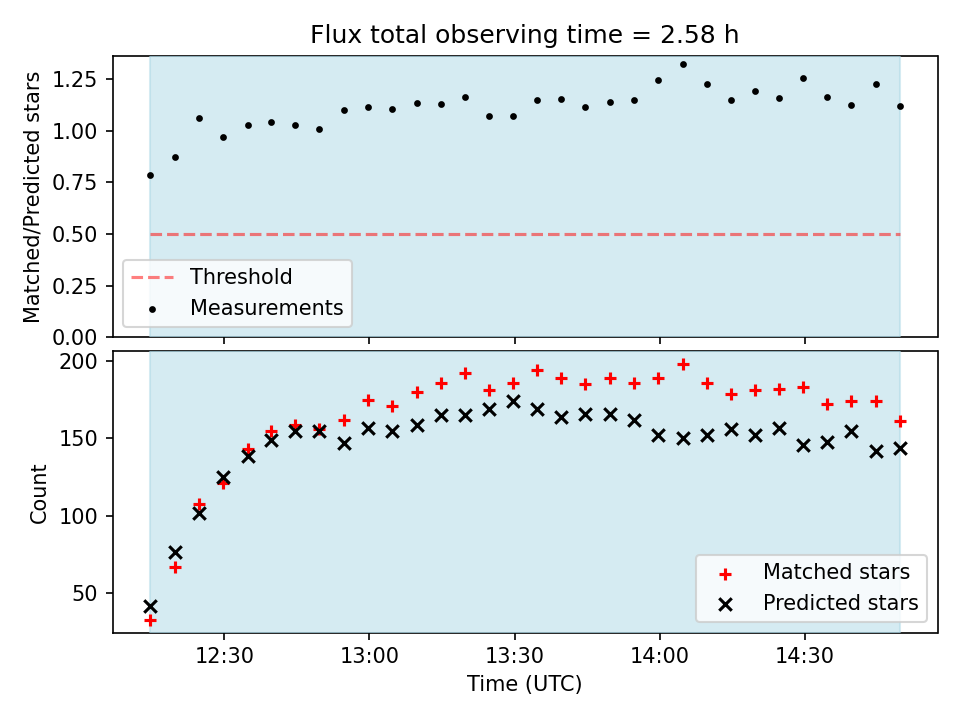 Flux total observing time = 2.58 h

Matched/Predicted stars
1.25
1.00
0.75
0.50
0.25
0.00

Threshold
Measurements

Count
200
150
100
50

Matched stars
Predicted stars

12:30
13:00
13:30
14:00
14:30
Time (UTC)